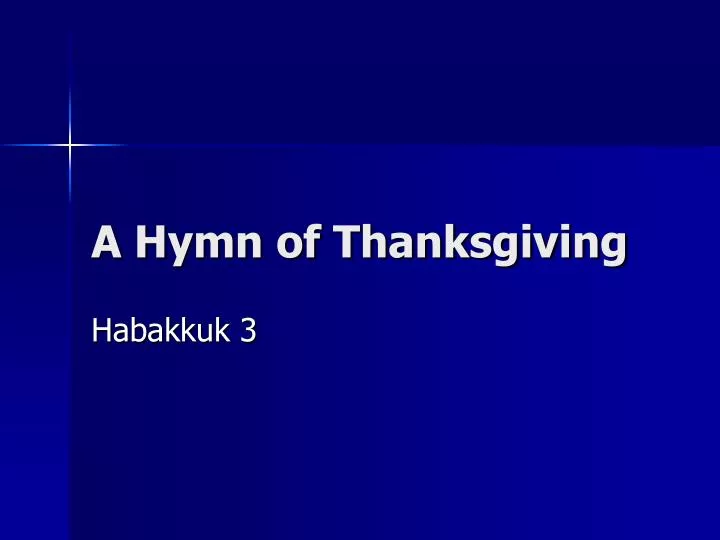 A Hymn of Thanksgiving

Habakkuk 3